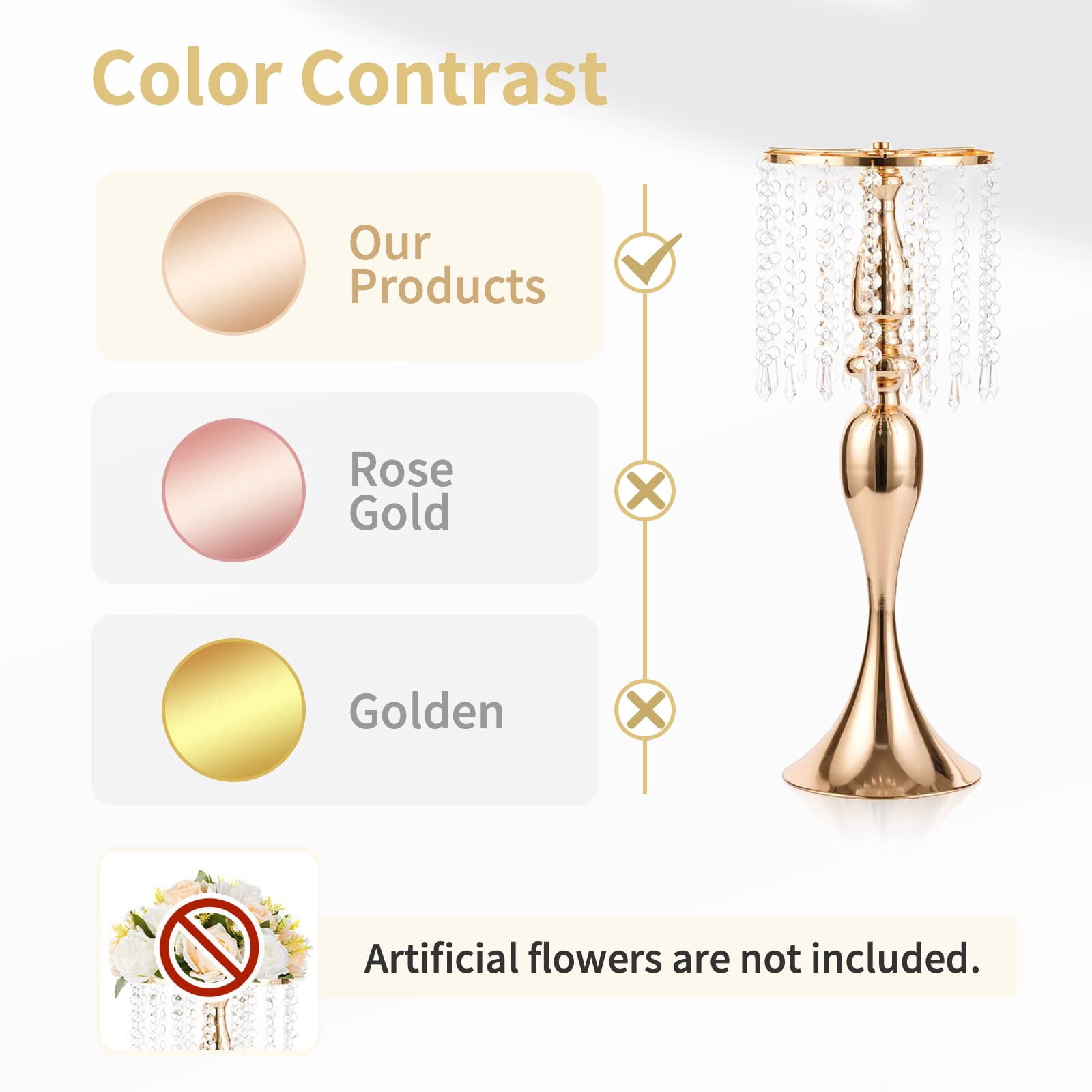 Color Contrast

Our Products

Rose Gold

Golden

Artificial flowers are not included.